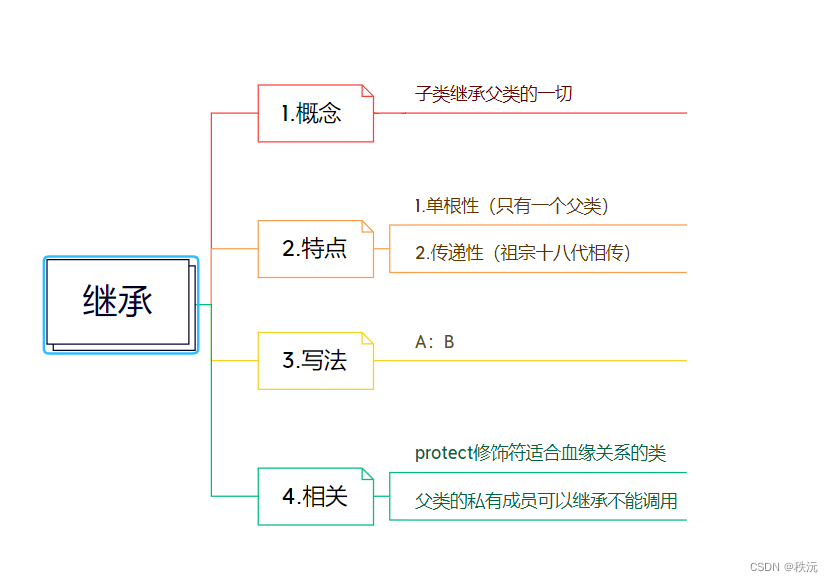 继承

1.概念

子类继承父类的一切

2.特点

1.单根性（只有一个父类）

2.传递性（祖宗十八代相传）

3.写法

A：B

4.相关

protect修饰符适合血缘关系的类

父类的私有成员可以继承不能调用

CSDN @秩沅